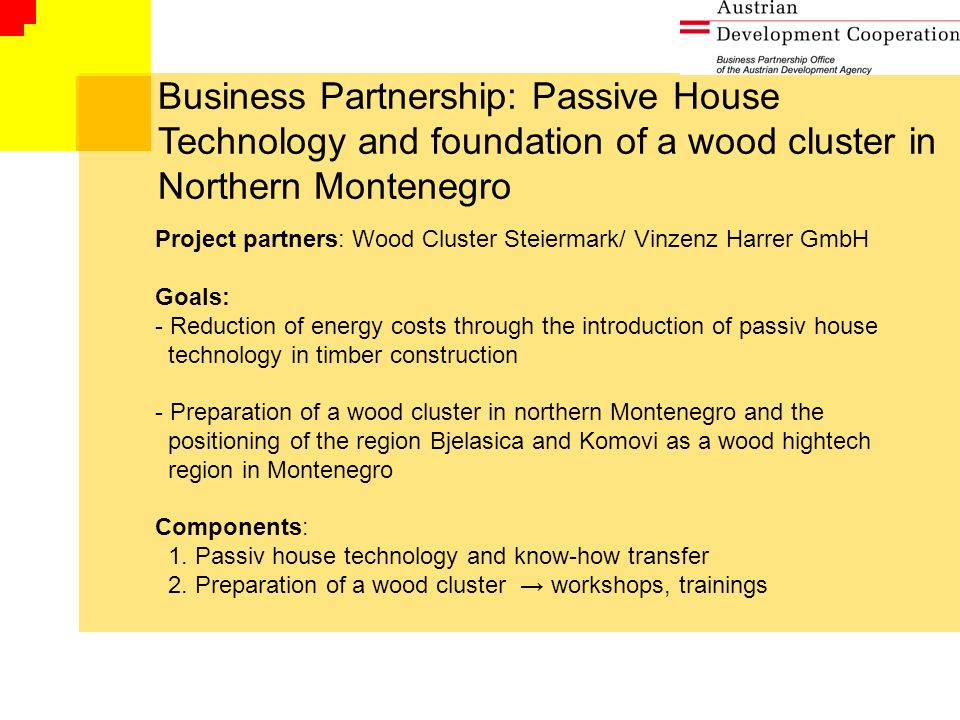 Austrian
Development Cooperation
Business Partnership Office
of the Austrian Development Agency

Business Partnership: Passive House Technology and foundation of a wood cluster in Northern Montenegro

Project partners: Wood Cluster Steiermark/ Vinzenz Harrer GmbH

Goals:
- Reduction of energy costs through the introduction of passiv house technology in timber construction

- Preparation of a wood cluster in northern Montenegro and the positioning of the region Bjelasica and Komovi as a wood hightech region in Montenegro

Components:
1. Passiv house technology and know-how transfer
2. Preparation of a wood cluster → workshops, trainings